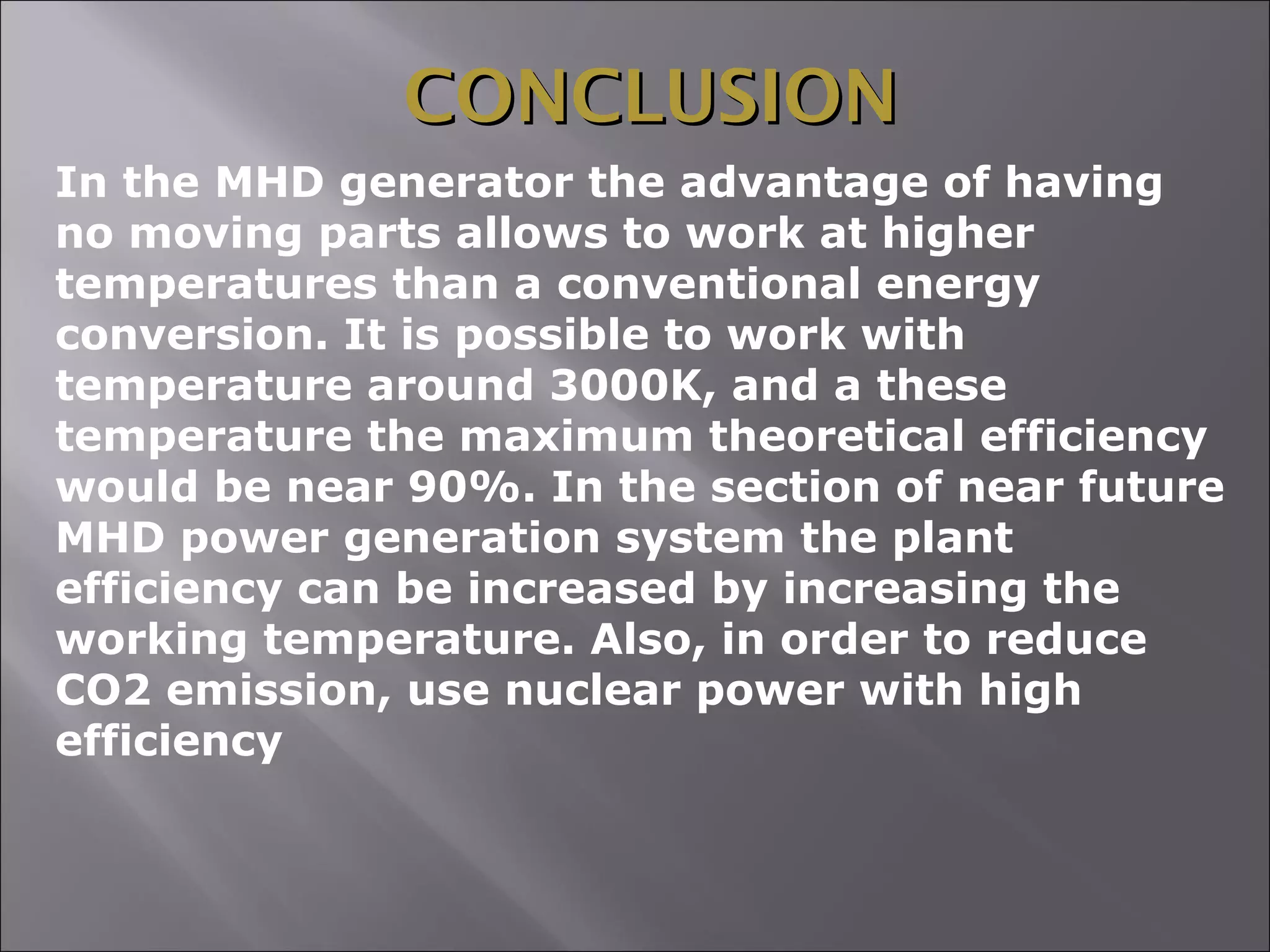 CONCLUSION

In the MHD generator the advantage of having no moving parts allows to work at higher temperatures than a conventional energy conversion. It is possible to work with temperature around 3000K, and a these temperature the maximum theoretical efficiency would be near 90%. In the section of near future MHD power generation system the plant efficiency can be increased by increasing the working temperature. Also, in order to reduce CO2 emission, use nuclear power with high efficiency